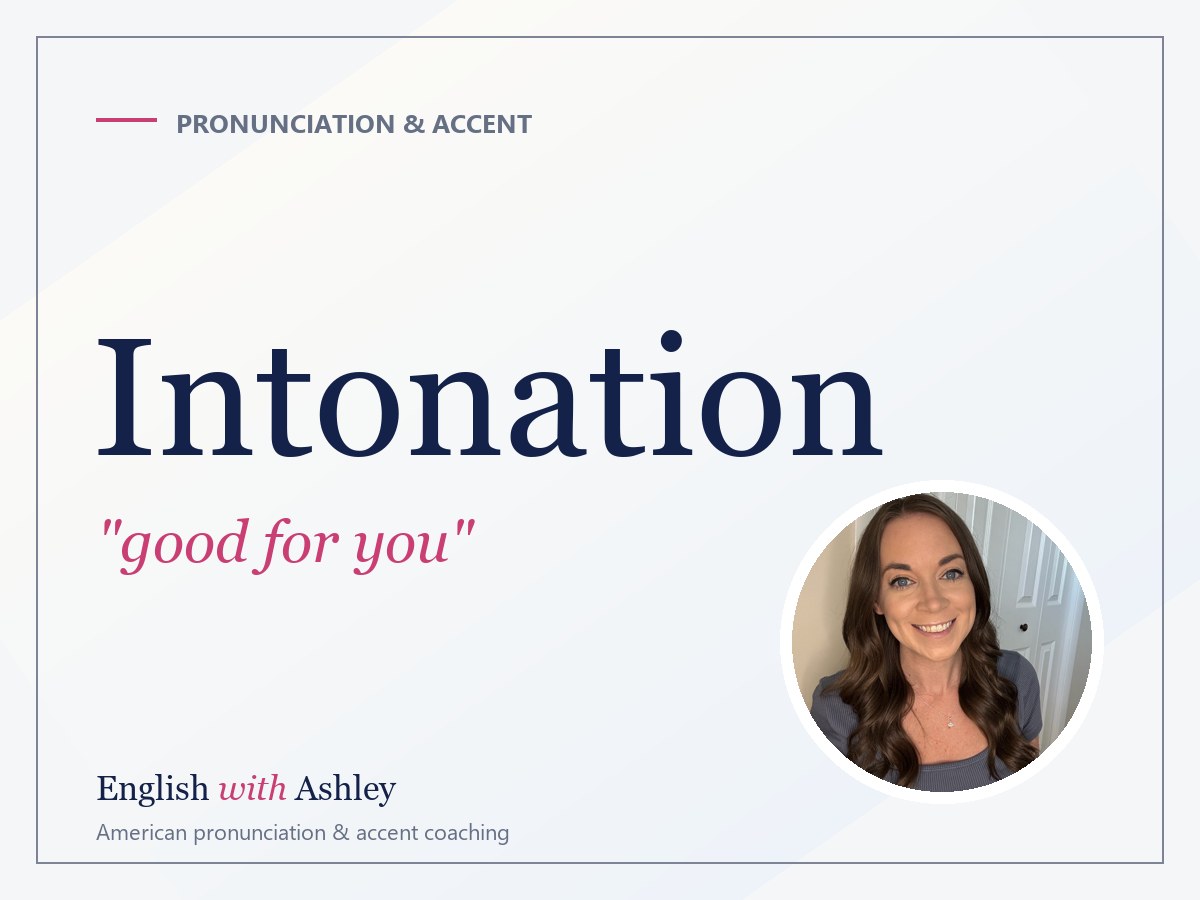 PRONUNCIATION & ACCENT

Intonation

"good for you"

English with Ashley

American pronunciation & accent coaching